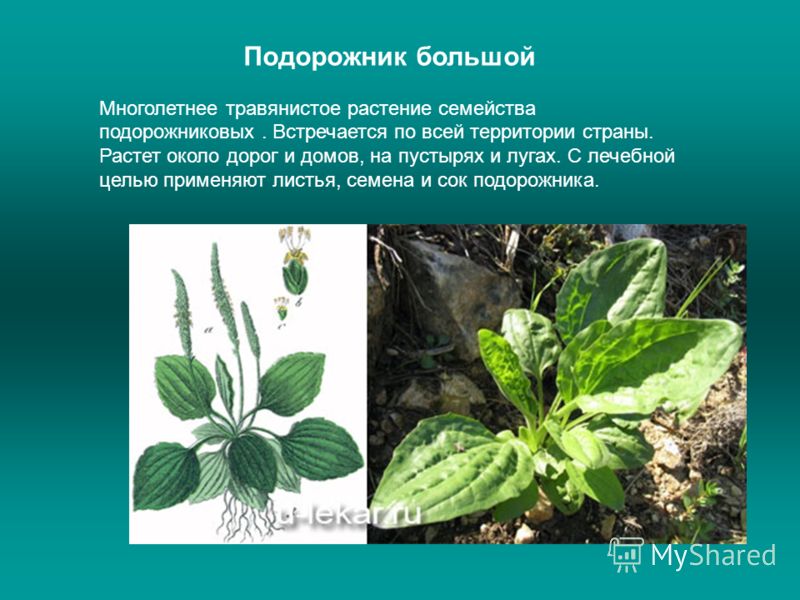 Подорожник большой

Многолетнее травянистое растение семейства подорожниковых . Встречается по всей территории страны. Растет около дорог и домов, на пустырях и лугах. С лечебной целью применяют листья, семена и сок подорожника.

a
b
c

u-lekar.ru

MyShared